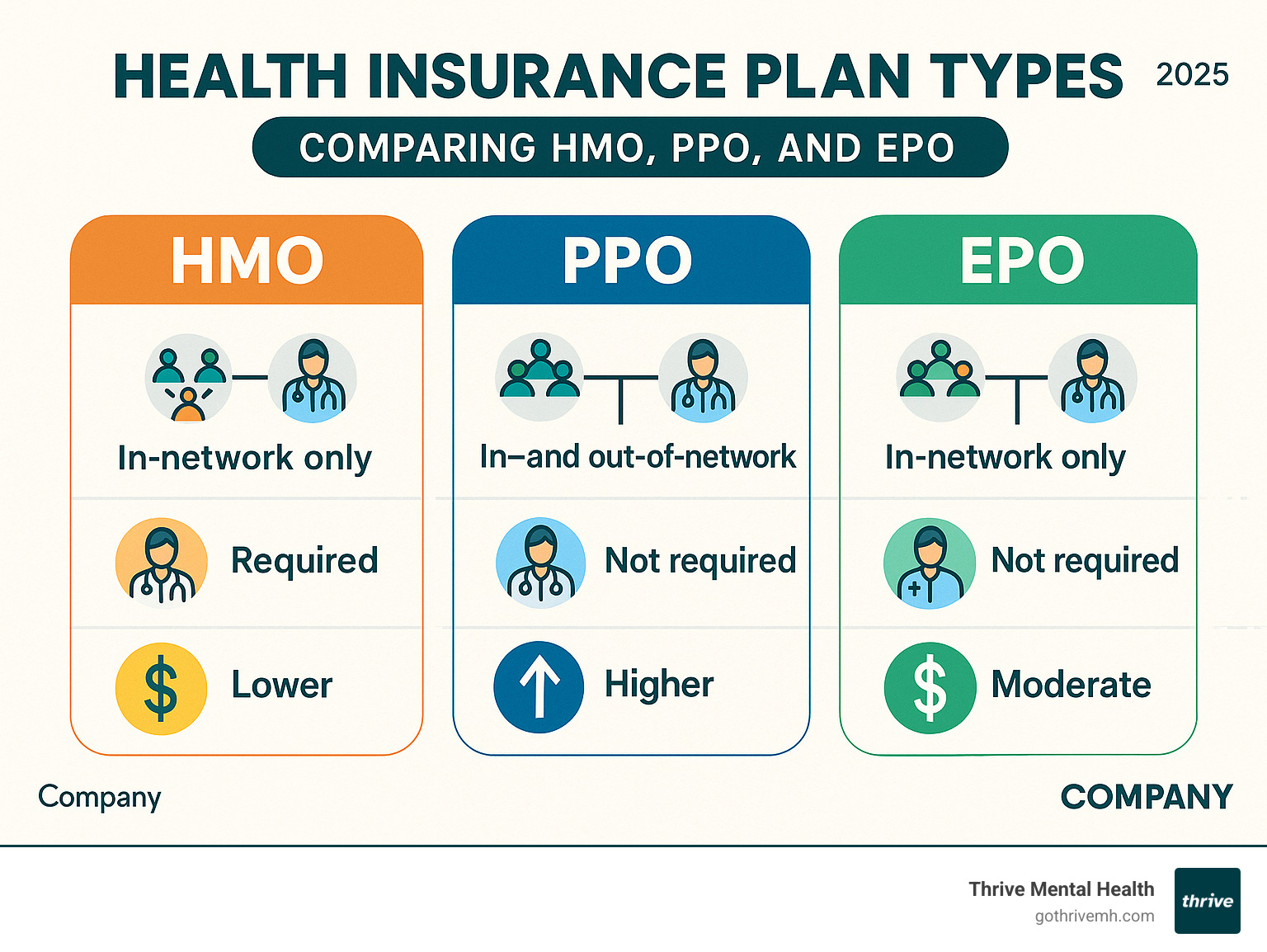 HEALTH INSURANCE PLAN TYPES 2025

COMPARING HMO, PPO, AND EPO

HMO

In-network only

Required

Lower

PPO

In–and out-of-network

Not required

Higher

EPO

In-network only

Not required

Moderate

Company

COMPANY

Thrive Mental Health
gothrivemh.com

thrive